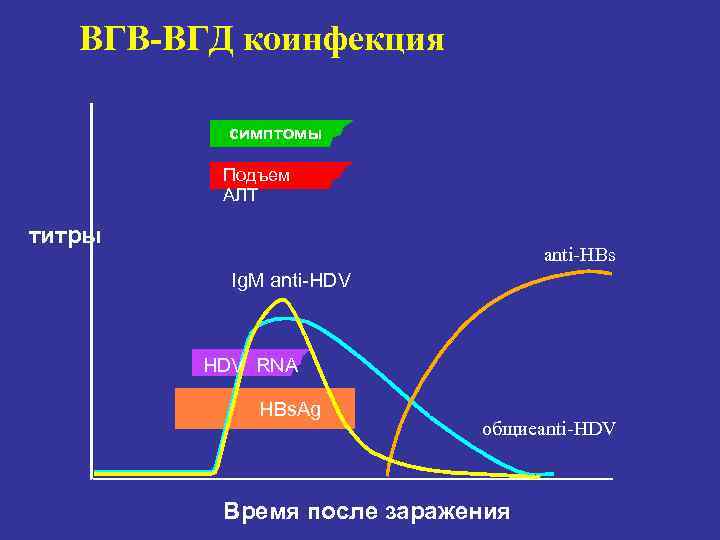 ВГВ-ВГД коинфекция

симптомы

Подъем АЛТ

титры

anti-HBs

IgM anti-HDV

HDV RNA

HBsAg

общиеanti-HDV

Время после заражения